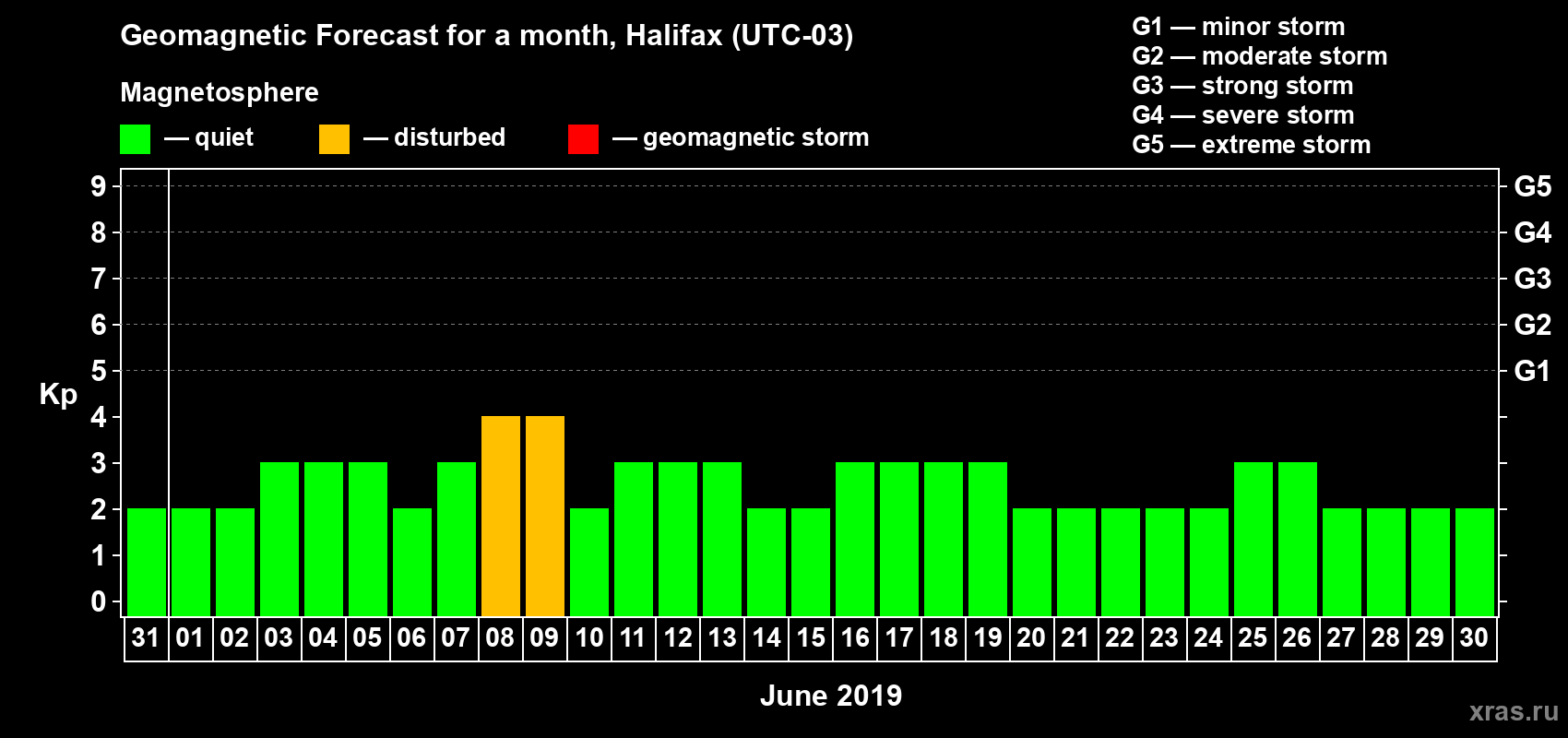 Geomagnetic Forecast for a month, Halifax (UTC-03)

Magnetosphere

— quiet — disturbed — geomagnetic storm

G1 — minor storm
G2 — moderate storm
G3 — strong storm
G4 — severe storm
G5 — extreme storm

Kp

9
8
7
6
5
4
3
2
1
0

G5
G4
G3
G2
G1

31 01 02 03 04 05 06 07 08 09 10 11 12 13 14 15 16 17 18 19 20 21 22 23 24 25 26 27 28 29 30

June 2019

xras.ru